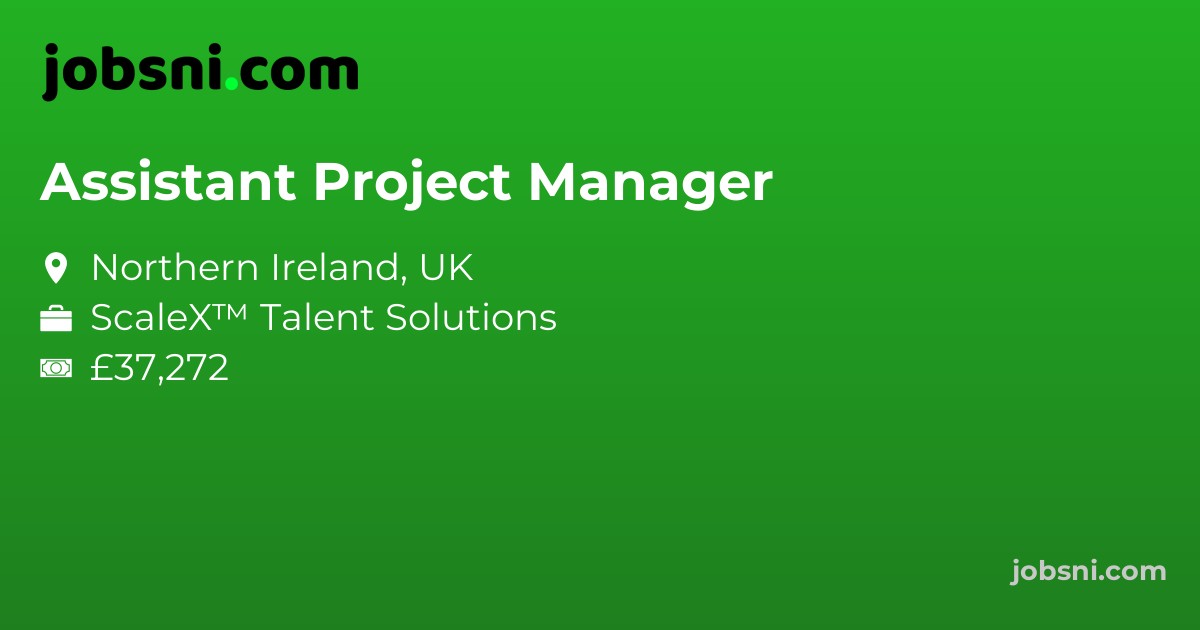 jobsni.com

Assistant Project Manager

Northern Ireland, UK
ScaleX™ Talent Solutions
£37,272

jobsni.com